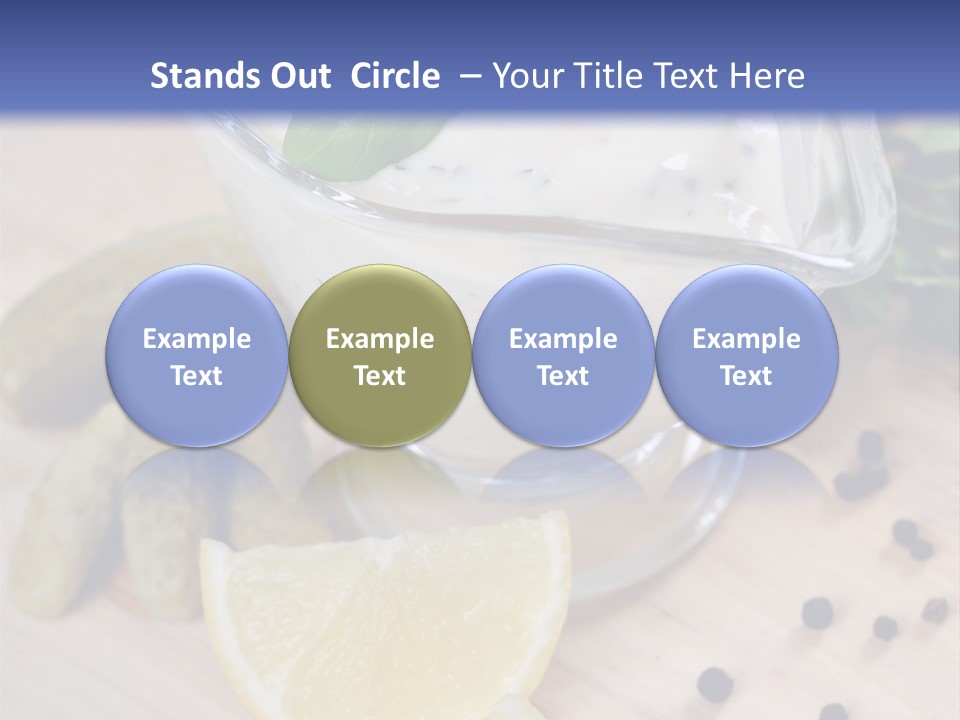 Stands Out Circle – Your Title Text Here

Example Text

Example Text

Example Text

Example Text